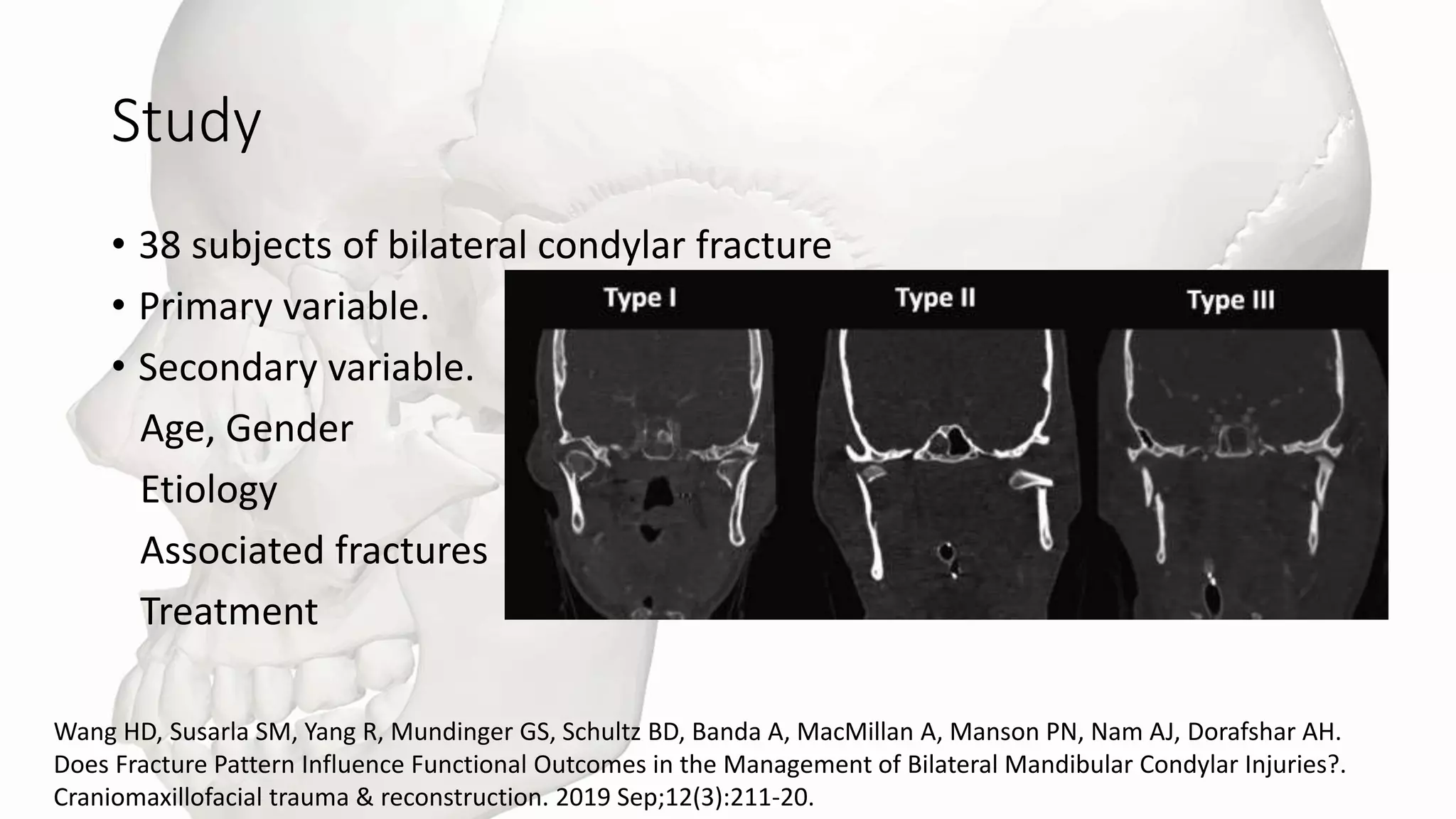 Study

• 38 subjects of bilateral condylar fracture
• Primary variable.
• Secondary variable.
Age, Gender
Etiology
Associated fractures
Treatment

Type I
Type II
Type III

Wang HD, Susarla SM, Yang R, Mundinger GS, Schultz BD, Banda A, MacMillan A, Manson PN, Nam AJ, Dorafshar AH. Does Fracture Pattern Influence Functional Outcomes in the Management of Bilateral Mandibular Condylar Injuries?. Craniomaxillofacial trauma & reconstruction. 2019 Sep;12(3):211-20.